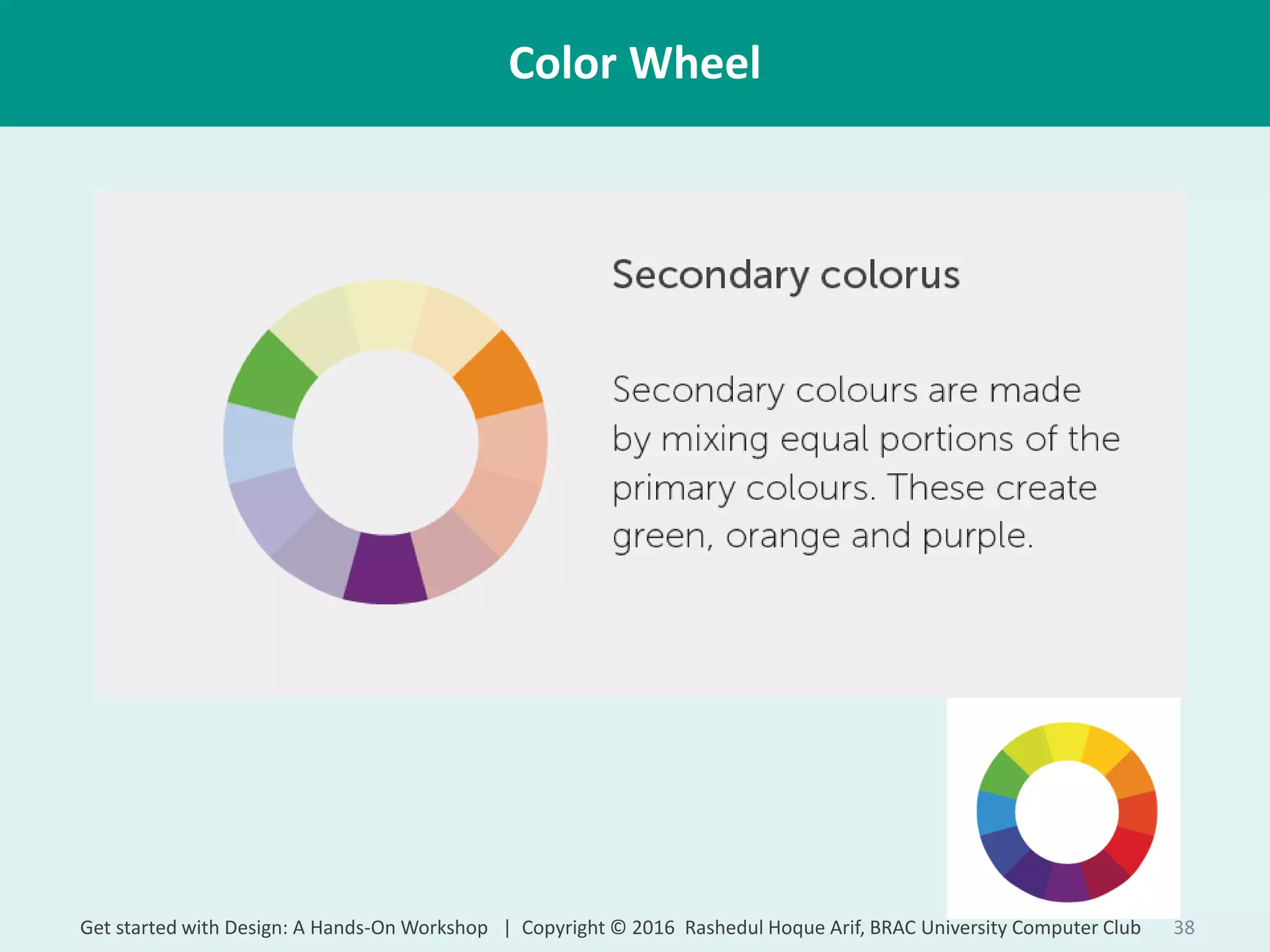 Color Wheel

Secondary colorus

Secondary colours are made by mixing equal portions of the primary colours. These create green, orange and purple.

Get started with Design: A Hands-On Workshop | Copyright © 2016 Rashedul Hoque Arif, BRAC University Computer Club 38